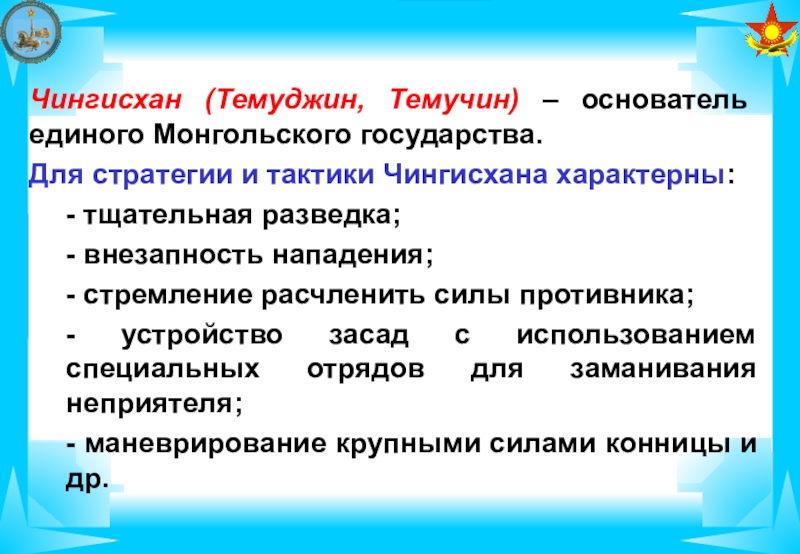 Чингисхан (Темуджин, Темучин) – основатель единого Монгольского государства.

Для стратегии и тактики Чингисхана характерны:

- тщательная разведка;

- внезапность нападения;

- стремление расчленить силы противника;

- устройство засад с использованием специальных отрядов для заманивания неприятеля;

- маневрирование крупными силами конницы и др.